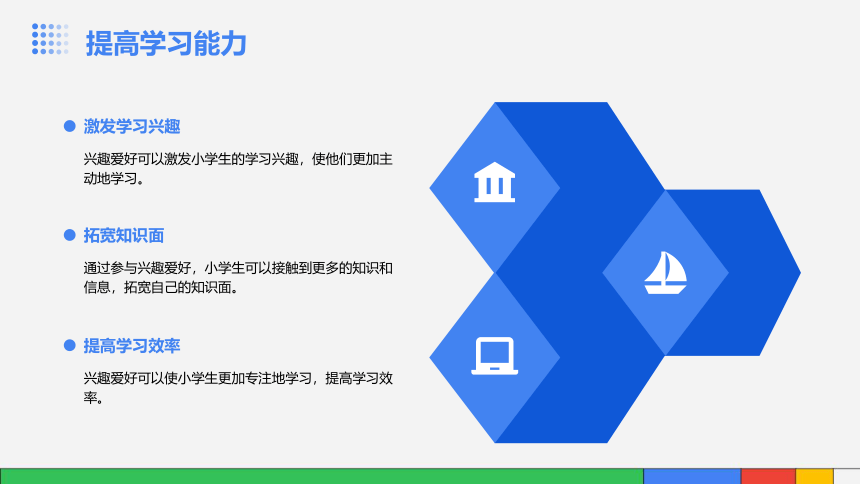 提高学习能力

激发学习兴趣

兴趣爱好可以激发小学生的学习兴趣，使他们更加主动地学习。

拓宽知识面

通过参与兴趣爱好，小学生可以接触到更多的知识和信息，拓宽自己的知识面。

提高学习效率

兴趣爱好可以使小学生更加专注地学习，提高学习效率。